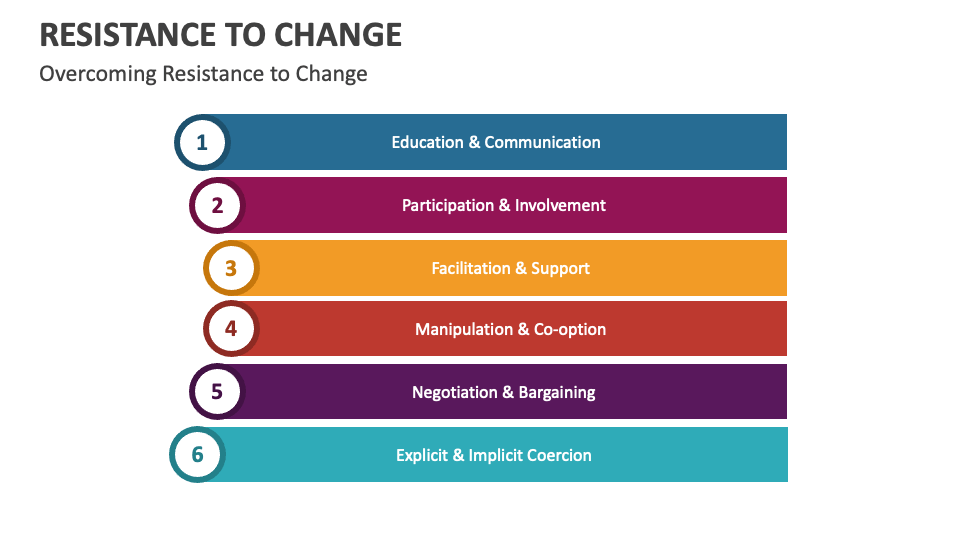 RESISTANCE TO CHANGE

Overcoming Resistance to Change

1 Education & Communication

2 Participation & Involvement

3 Facilitation & Support

4 Manipulation & Co-option

5 Negotiation & Bargaining

6 Explicit & Implicit Coercion